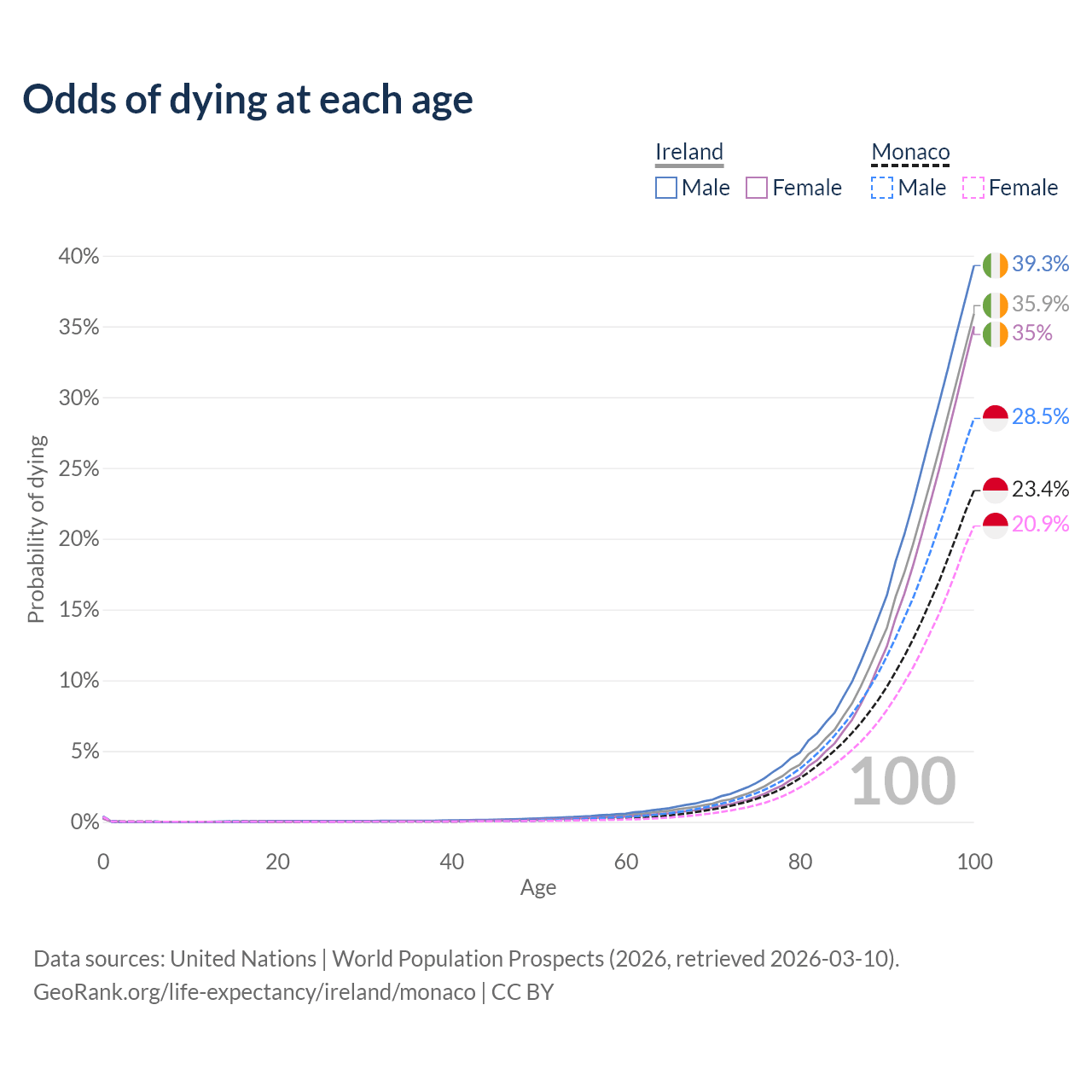 Odds of dying at each age

Ireland
Male Female

Monaco
Male Female

40%
35%
30%
25%
20%
15%
10%
5%
0%

Probability of dying

39.3%
35.9%
35%
28.5%
23.4%
20.9%

100

0
20
40
60
80
100
Age

Data sources: United Nations | World Population Prospects (2026, retrieved 2026-03-10).
GeoRank.org/life-expectancy/ireland/monaco | CC BY